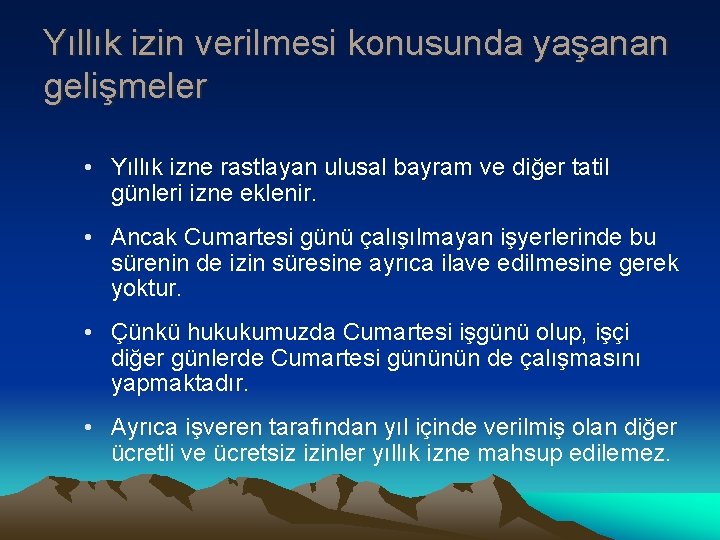 Yıllık izin verilmesi konusunda yaşanan gelişmeler

• Yıllık izne rastlayan ulusal bayram ve diğer tatil günleri izne eklenir.

• Ancak Cumartesi günü çalışılmayan işyerlerinde bu sürenin de izin süresine ayrıca ilave edilmesine gerek yoktur.

• Çünkü hukukumuzda Cumartesi işgünü olup, işçi diğer günlerde Cumartesi gününün de çalışmasını yapmaktadır.

• Ayrıca işveren tarafından yıl içinde verilmiş olan diğer ücretli ve ücretsiz izinler yıllık izne mahsup edilemez.